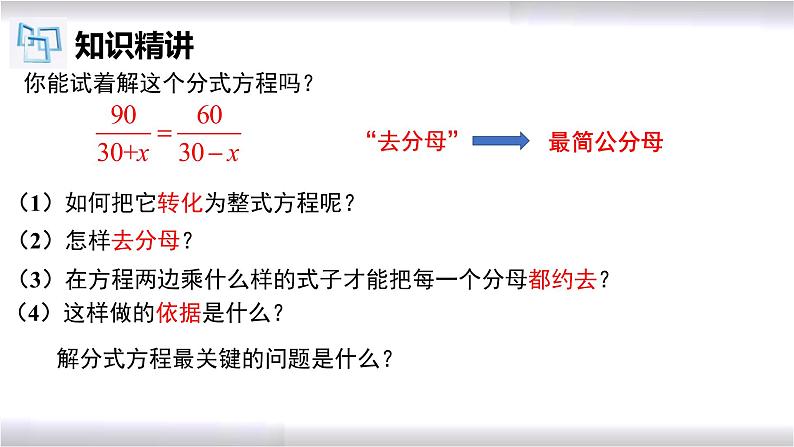 知识精讲

你能试着解这个分式方程吗？

$\frac{90}{30+x}=\frac{60}{30-x}$

“去分母” 最简公分母

（1）如何把它转化为整式方程呢？

（2）怎样去分母？

（3）在方程两边乘什么样的式子才能把每一个分母都约去？

（4）这样做的依据是什么？

解分式方程最关键的问题是什么？